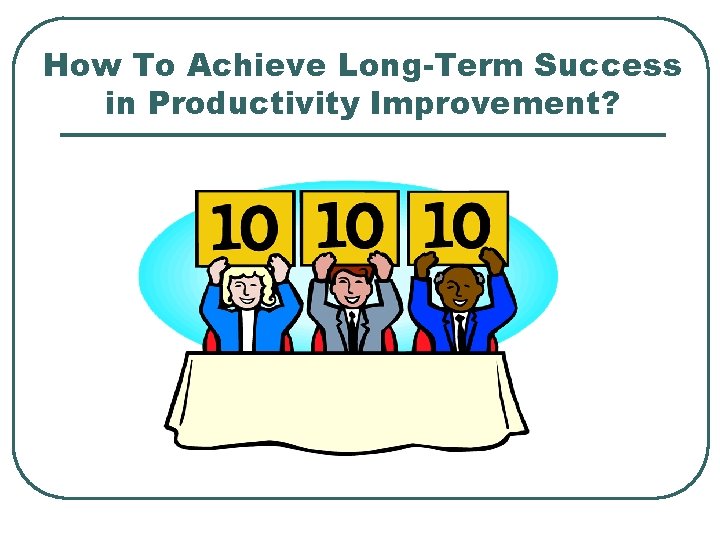 How To Achieve Long-Term Success in Productivity Improvement?

10 10 10